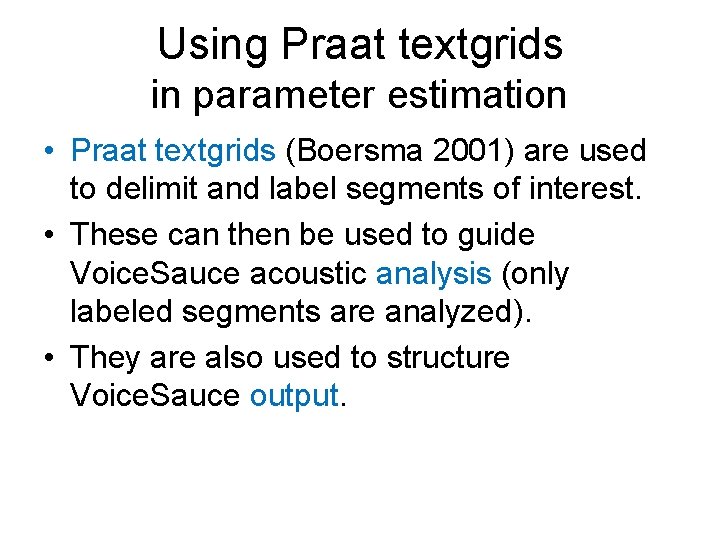 Using Praat textgrids
in parameter estimation

• Praat textgrids (Boersma 2001) are used to delimit and label segments of interest.

• These can then be used to guide VoiceSauce acoustic analysis (only labeled segments are analyzed).

• They are also used to structure VoiceSauce output.